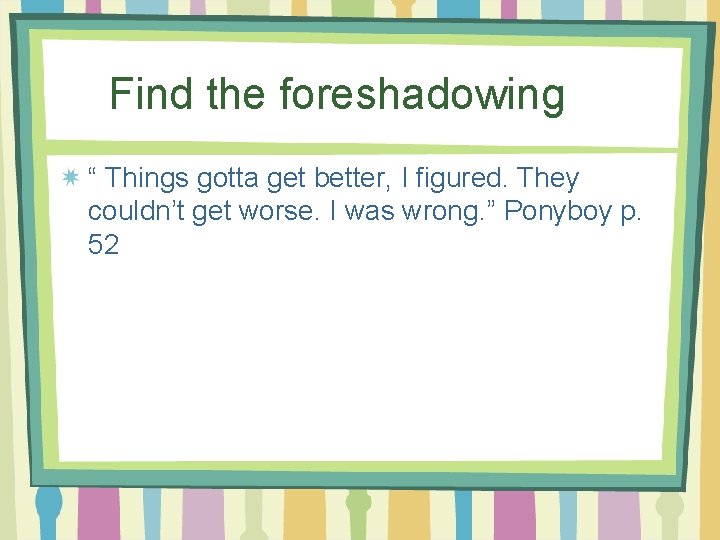 Find the foreshadowing

“ Things gotta get better, I figured. They couldn’t get worse. I was wrong.” Ponyboy p. 52